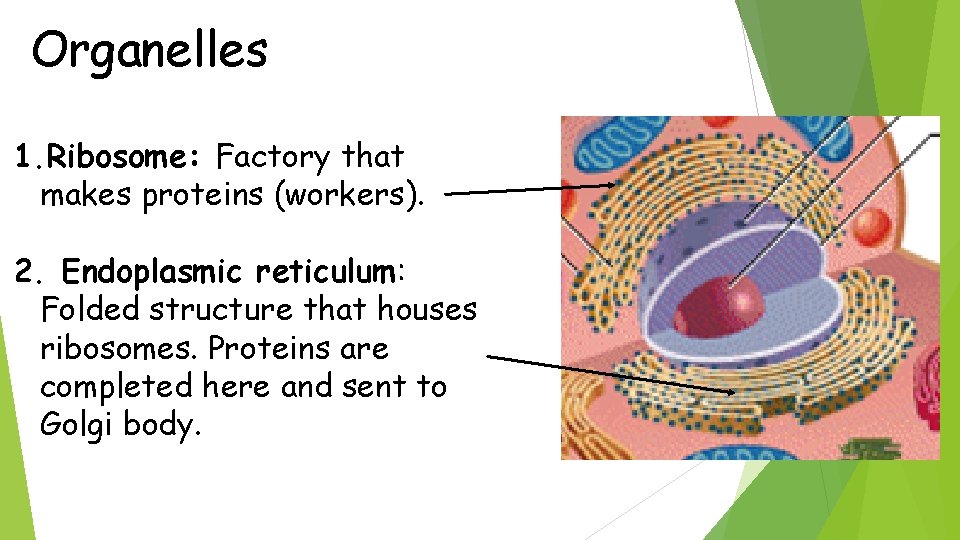 Organelles

1.Ribosome: Factory that makes proteins (workers).

2. Endoplasmic reticulum: Folded structure that houses ribosomes. Proteins are completed here and sent to Golgi body.